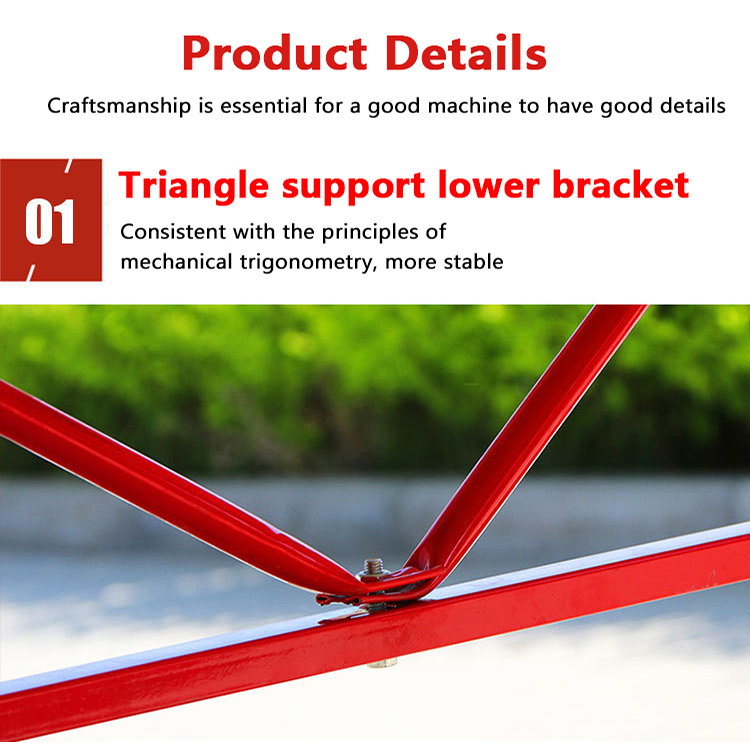 Product Details

Craftsmanship is essential for a good machine to have good details

01

Triangle support lower bracket

Consistent with the principles of mechanical trigonometry, more stable